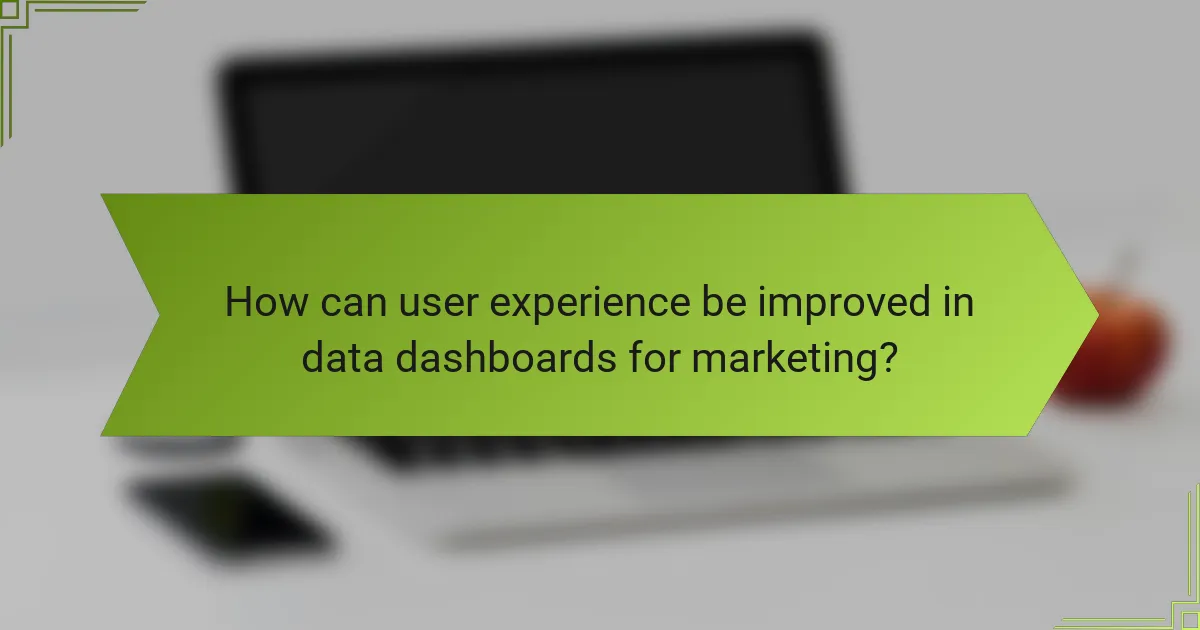 How can user experience be improved in data dashboards for marketing?